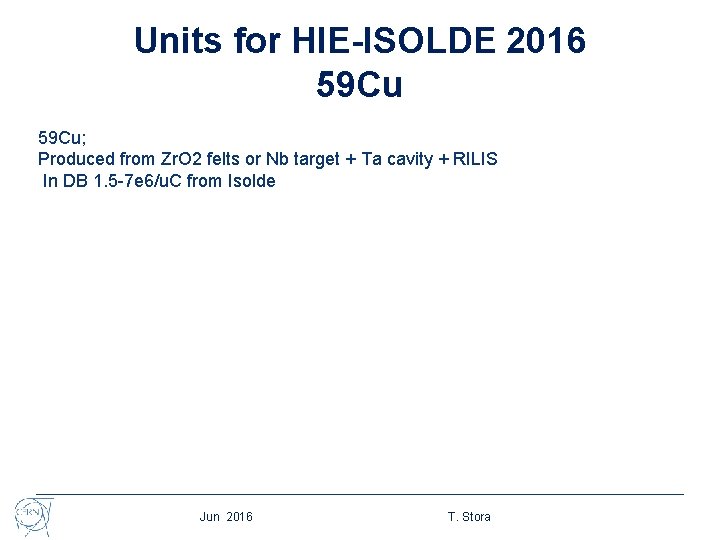 Units for HIE-ISOLDE 2016
59Cu

59Cu;
Produced from ZrO2 felts or Nb target + Ta cavity + RILIS
In DB 1.5-7e6/uC from Isolde

CERN

Jun 2016

T. Stora